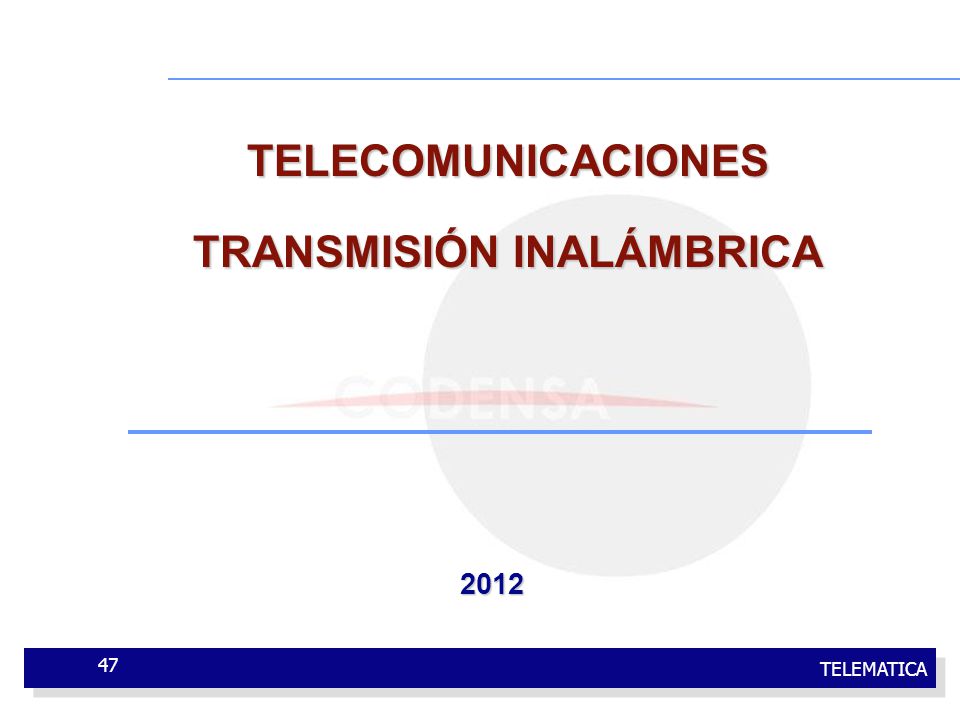 TELECOMUNICACIONES

TRANSMISIÓN INALÁMBRICA

CODENSA

2012

47

TELEMATICA